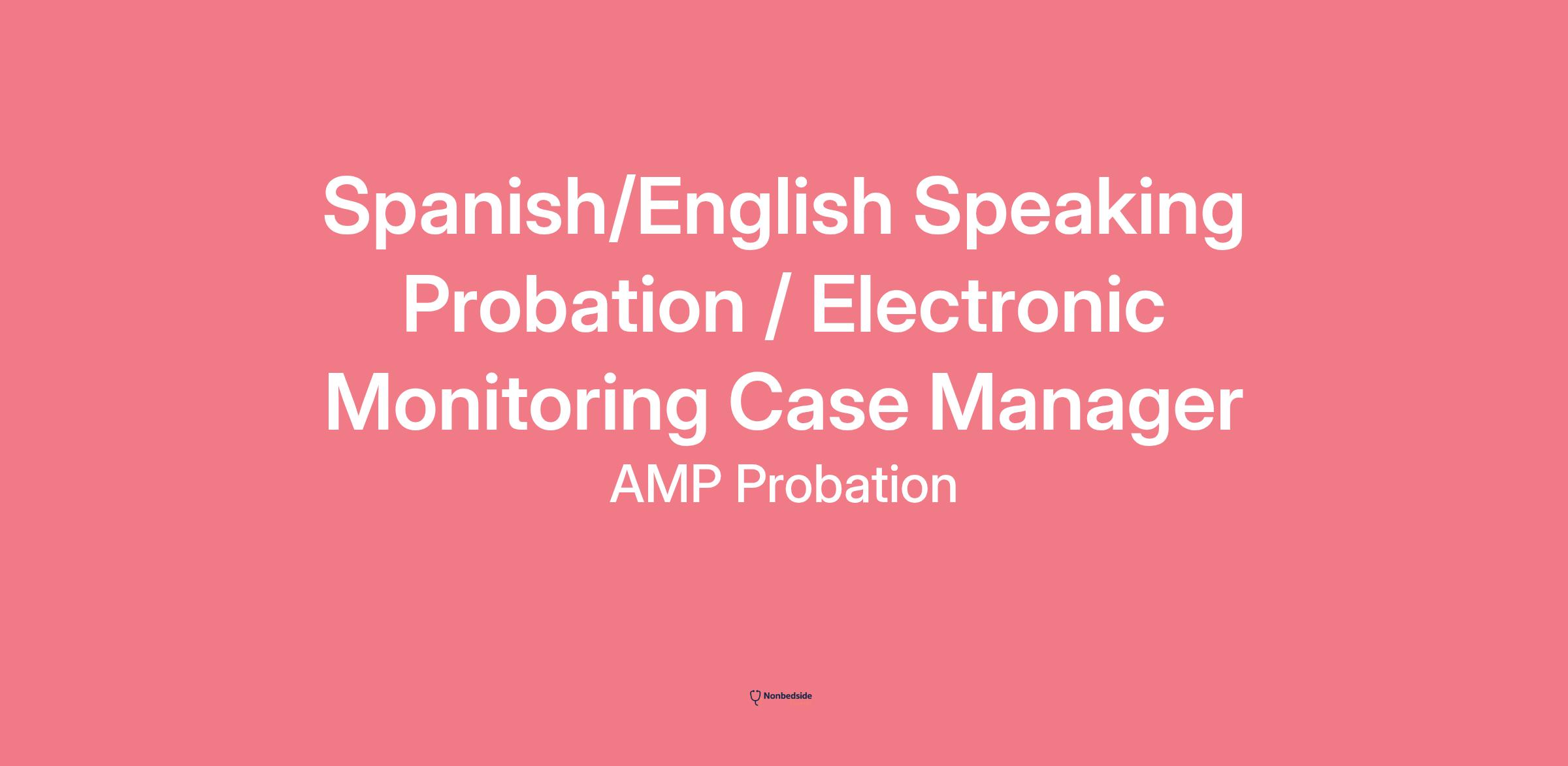 Spanish/English Speaking Probation / Electronic Monitoring Case Manager

AMP Probation

Nonbedside